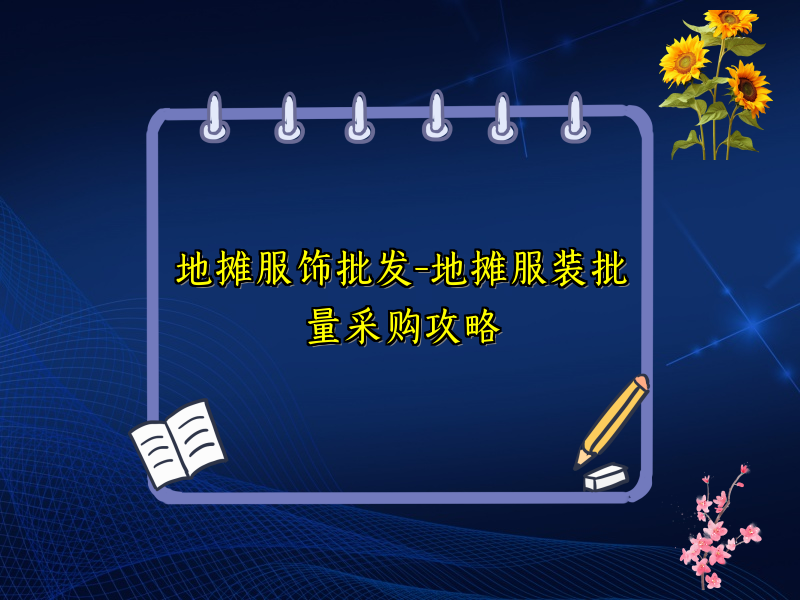 地摊服饰批发-地摊服装批量采购攻略